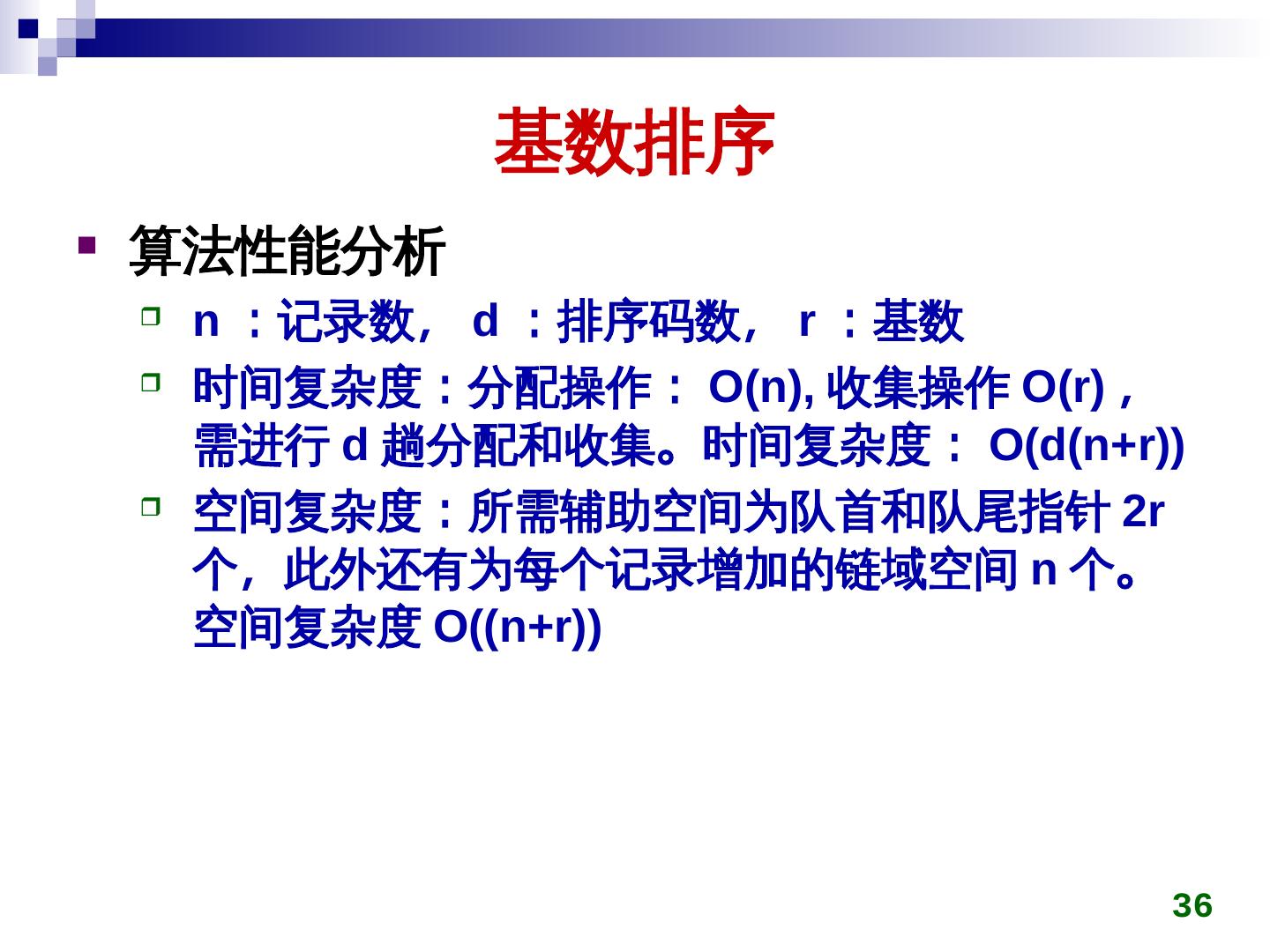 基数排序

算法性能分析

n ：记录数， d ：排序码数， r ：基数

时间复杂度：分配操作： O(n), 收集操作 O(r) ，需进行 d 趟分配和收集。时间复杂度： O(d(n+r))

空间复杂度：所需辅助空间为队首和队尾指针 2r 个，此外还有为每个记录增加的链域空间 n 个。空间复杂度 O((n+r))

36